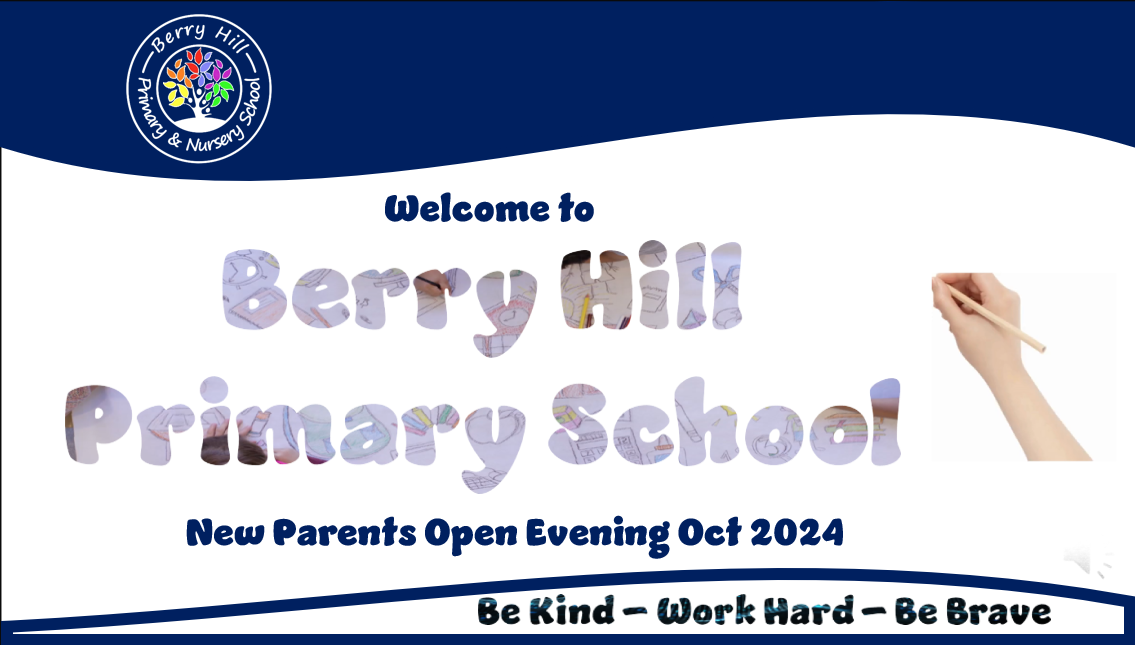 Berry Hill
Primary & Nursery School

Welcome to

Berry Hill Primary School

New Parents Open Evening Oct 2024

Be Kind – Work Hard – Be Brave